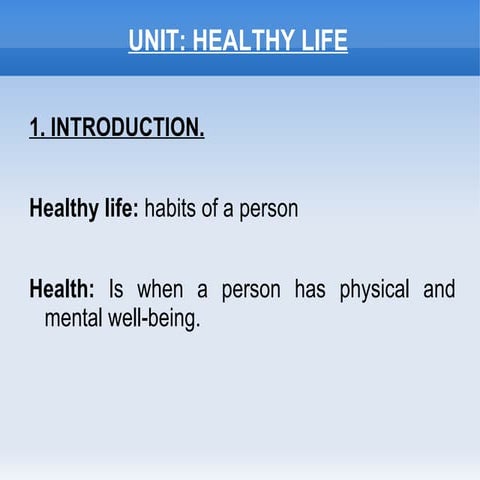 UNIT: HEALTHY LIFE

1. INTRODUCTION.

Healthy life: habits of a person

Health: Is when a person has physical and mental well-being.